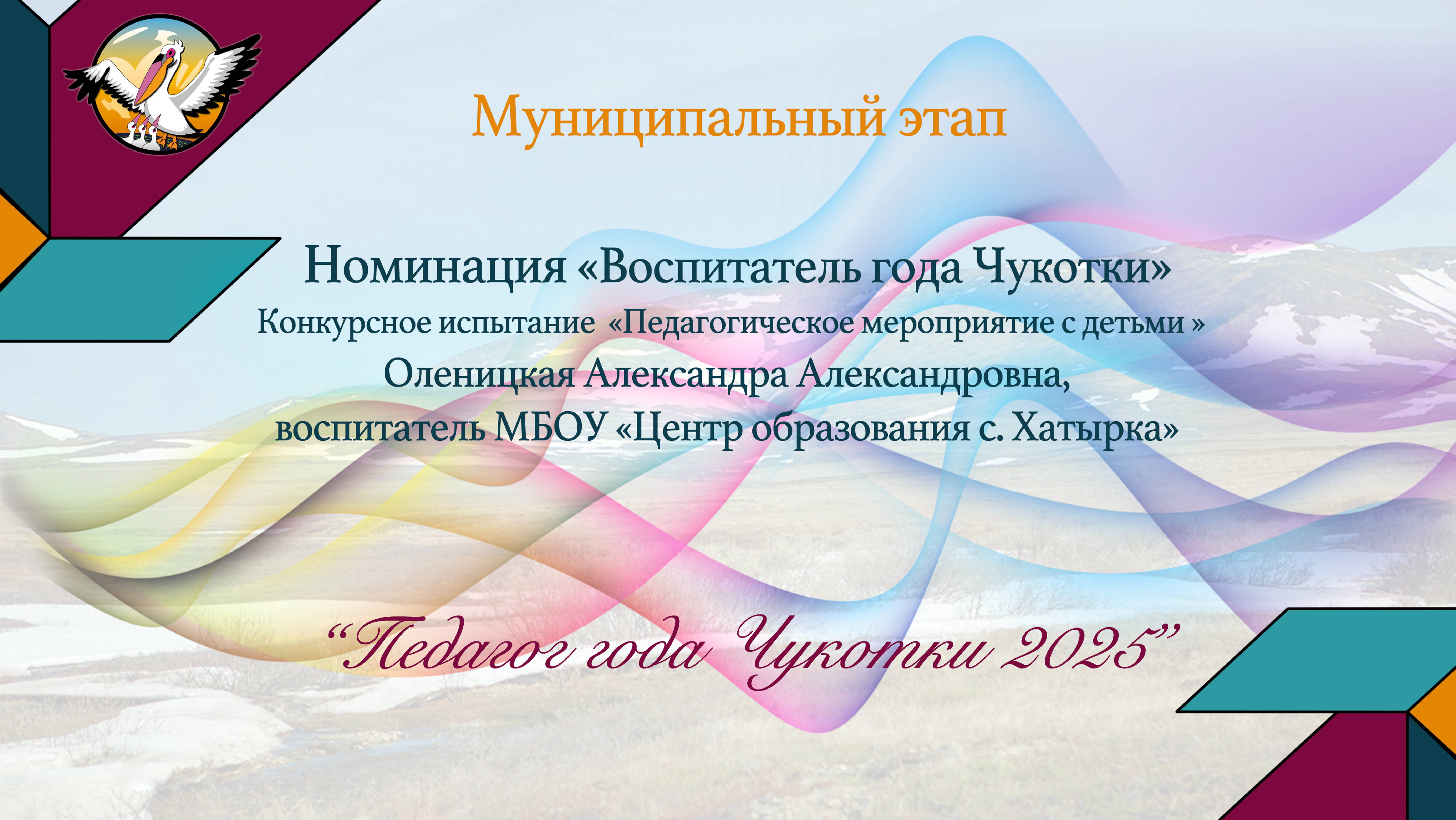 Муниципальный этап

Номинация «Воспитатель года Чукотки»
Конкурсное испытание «Педагогическое мероприятие с детьми »
Оленицкая Александра Александровна,
воспитатель МБОУ «Центр образования с. Хатырка»

“Педагог года Чукотки 2025”